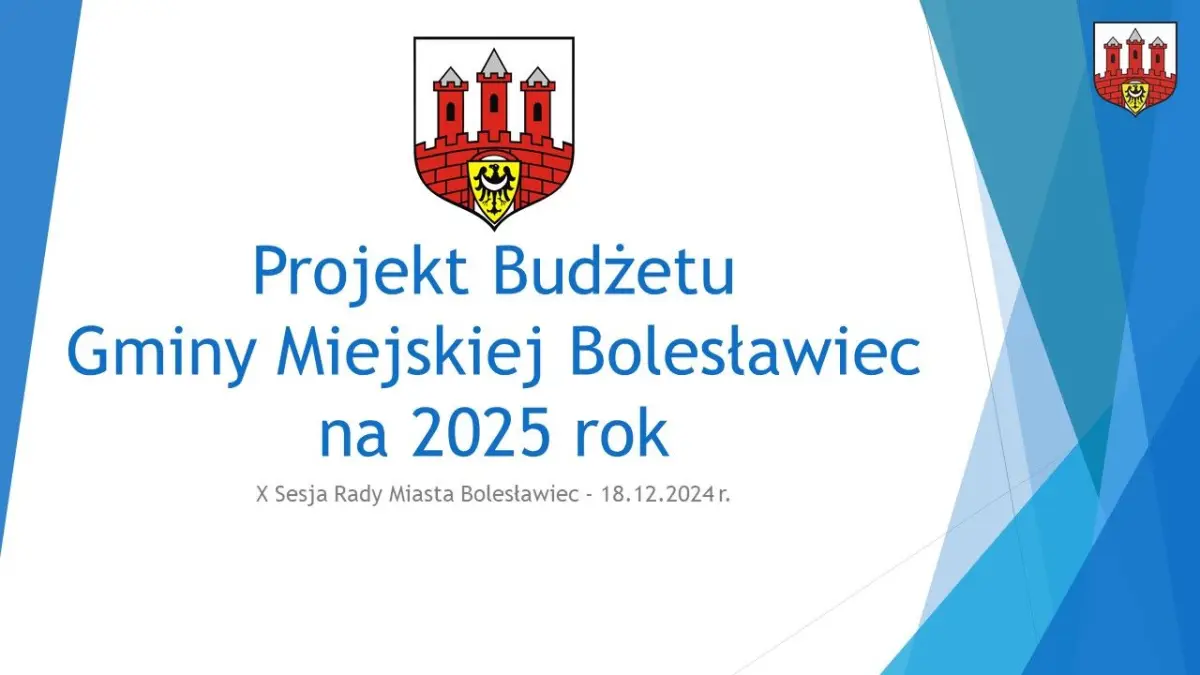 Projekt Budżetu
Gminy Miejskiej Bolesławiec
na 2025 rok

X Sesja Rady Miasta Bolesławiec - 18.12.2024 r.